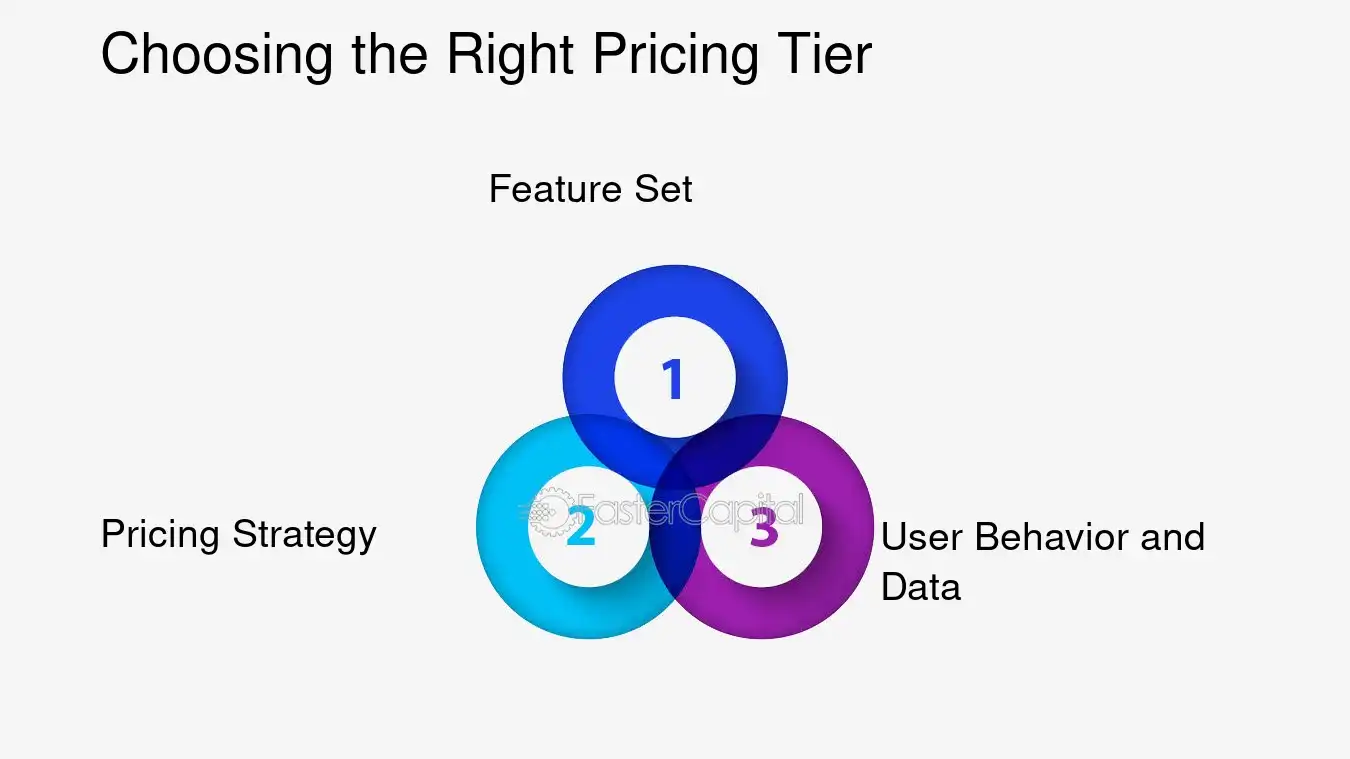 Choosing the Right Pricing Tier

Feature Set

1

Pricing Strategy

2

3

User Behavior and Data

FasterCapital